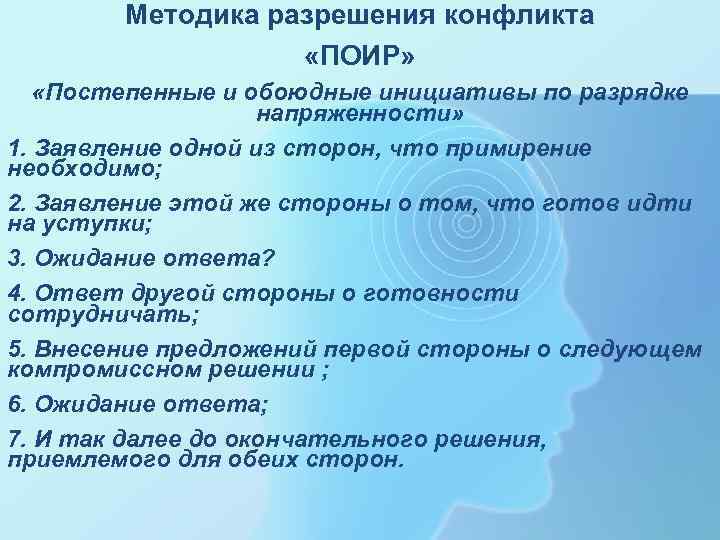 Методика разрешения конфликта «ПОИР»

«Постепенные и обоюдные инициативы по разрядке напряженности»

1. Заявление одной из сторон, что примирение необходимо;

2. Заявление этой же стороны о том, что готов идти на уступки;

3. Ожидание ответа?

4. Ответ другой стороны о готовности сотрудничать;

5. Внесение предложений первой стороны о следующем компромиссном решении ;

6. Ожидание ответа;

7. И так далее до окончательного решения, приемлемого для обеих сторон.